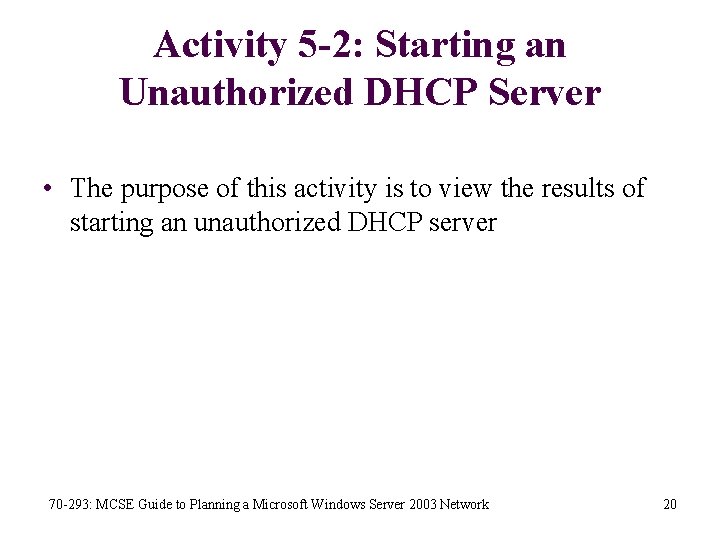 Activity 5-2: Starting an Unauthorized DHCP Server

• The purpose of this activity is to view the results of starting an unauthorized DHCP server

70-293: MCSE Guide to Planning a Microsoft Windows Server 2003 Network

20